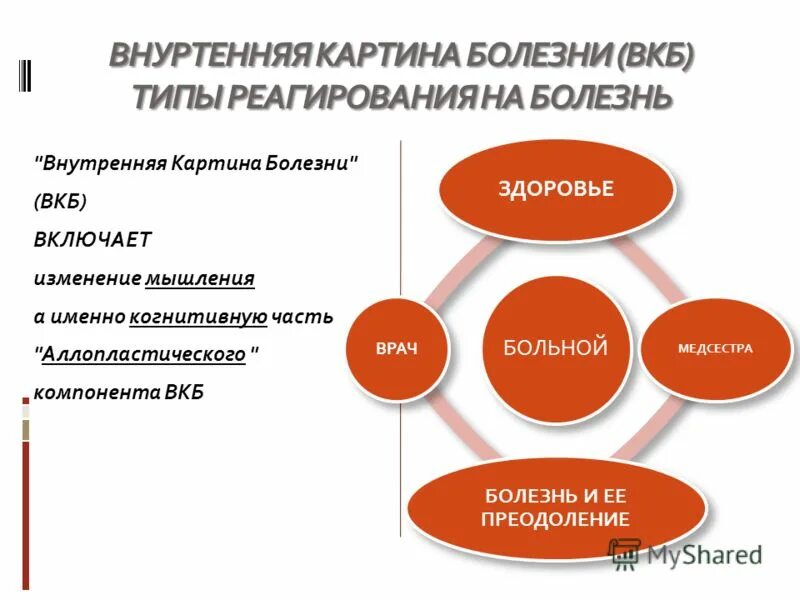 ВНУРТЕННЯЯ КАРТИНА БОЛЕЗНИ (ВКБ) ТИПЫ РЕАГИРОВАНИЯ НА БОЛЕЗНЬ

"Внутренняя Картина Болезни" (ВКБ) ВКЛЮЧАЕТ изменение мышления а именно когнитивную часть "Аллопластического " компонента ВКБ

ЗДОРОВЬЕ

ВРАЧ

БОЛЬНОЙ

МЕДСЕСТРА

БОЛЕЗНЬ И ЕЕ ПРЕОДОЛЕНИЕ

MyShared